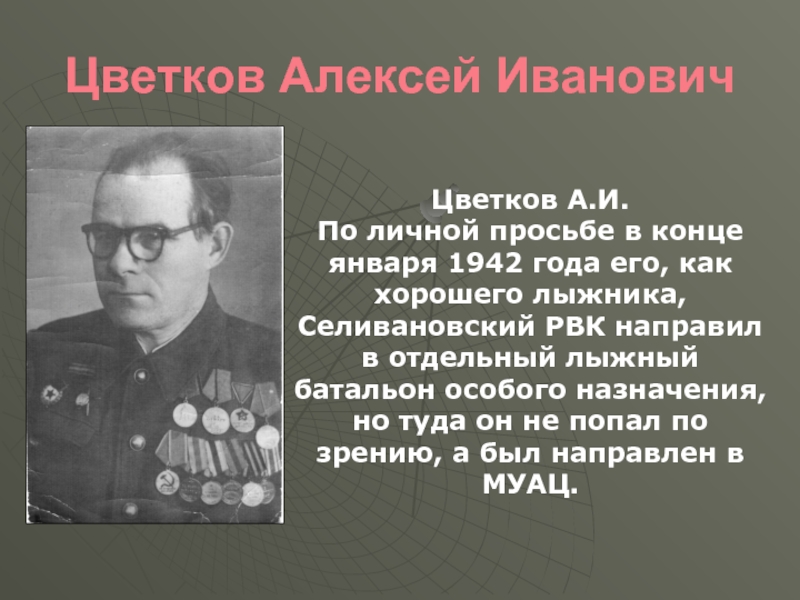 Цветков Алексей Иванович

Цветков А.И.
По личной просьбе в конце января 1942 года его, как хорошего лыжника, Селивановский РВК направил в отдельный лыжный батальон особого назначения, но туда он не попал по зрению, а был направлен в МУАЦ.